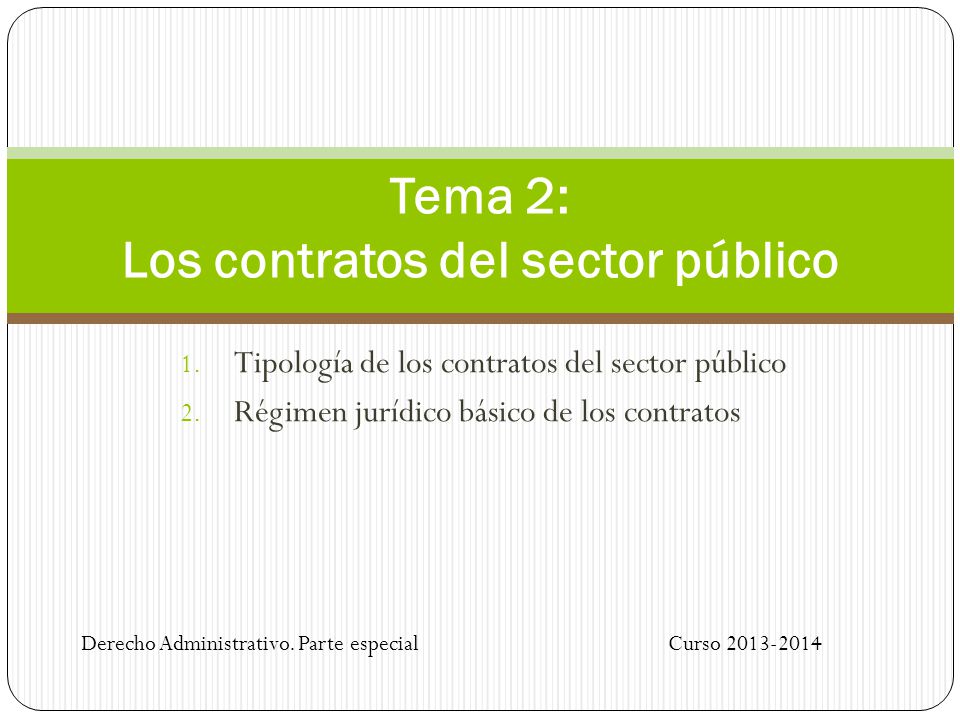 Tema 2:
Los contratos del sector público

1. Tipología de los contratos del sector público
2. Régimen jurídico básico de los contratos

Derecho Administrativo. Parte especial

Curso 2013-2014